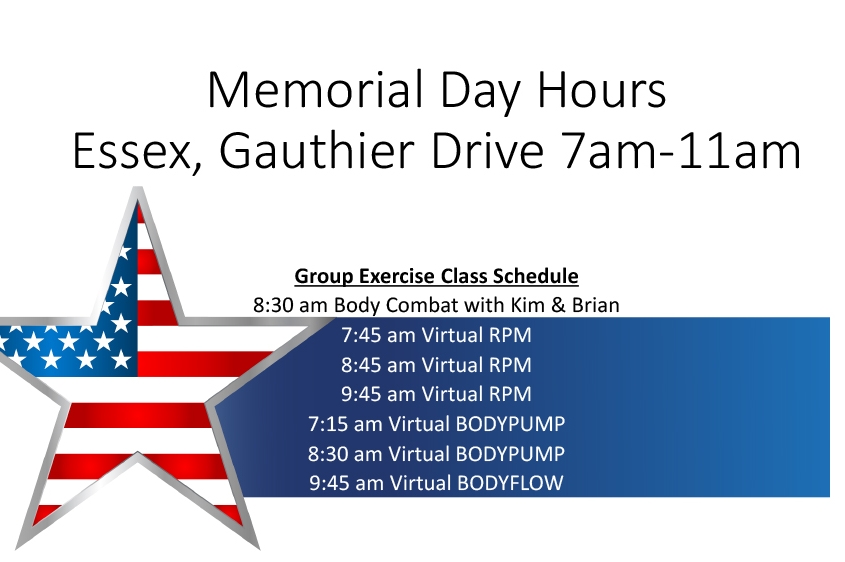 Memorial Day Hours
Essex, Gauthier Drive 7am-11am

Group Exercise Class Schedule
8:30 am Body Combat with Kim & Brian
7:45 am Virtual RPM
8:45 am Virtual RPM
9:45 am Virtual RPM
7:15 am Virtual BODYPUMP
8:30 am Virtual BODYPUMP
9:45 am Virtual BODYFLOW